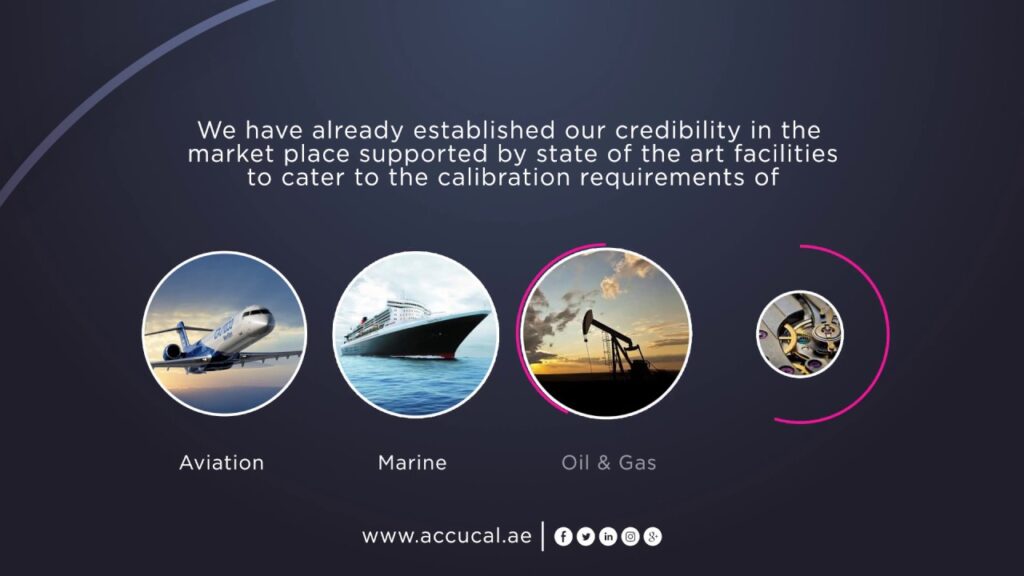 We have already established our credibility in the market place supported by state of the art facilities to cater to the calibration requirements of

Aviation

Marine

Oil & Gas

www.accucal.ae